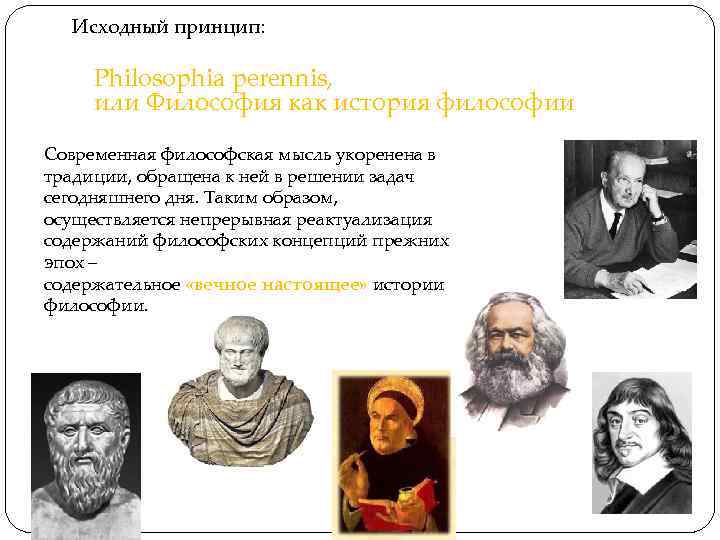 Исходный принцип:

Philosophia perennis,
или Философия как история философии

Современная философская мысль укоренена в традиции, обращена к ней в решении задач сегодняшнего дня. Таким образом, осуществляется непрерывная реактуализация содержаний философских концепций прежних эпох –
содержательное «вечное настоящее» истории философии.